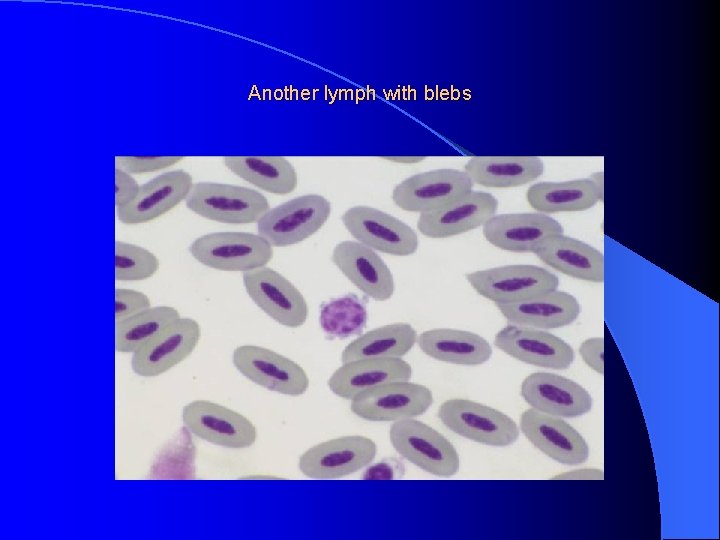 Another lymph with blebs